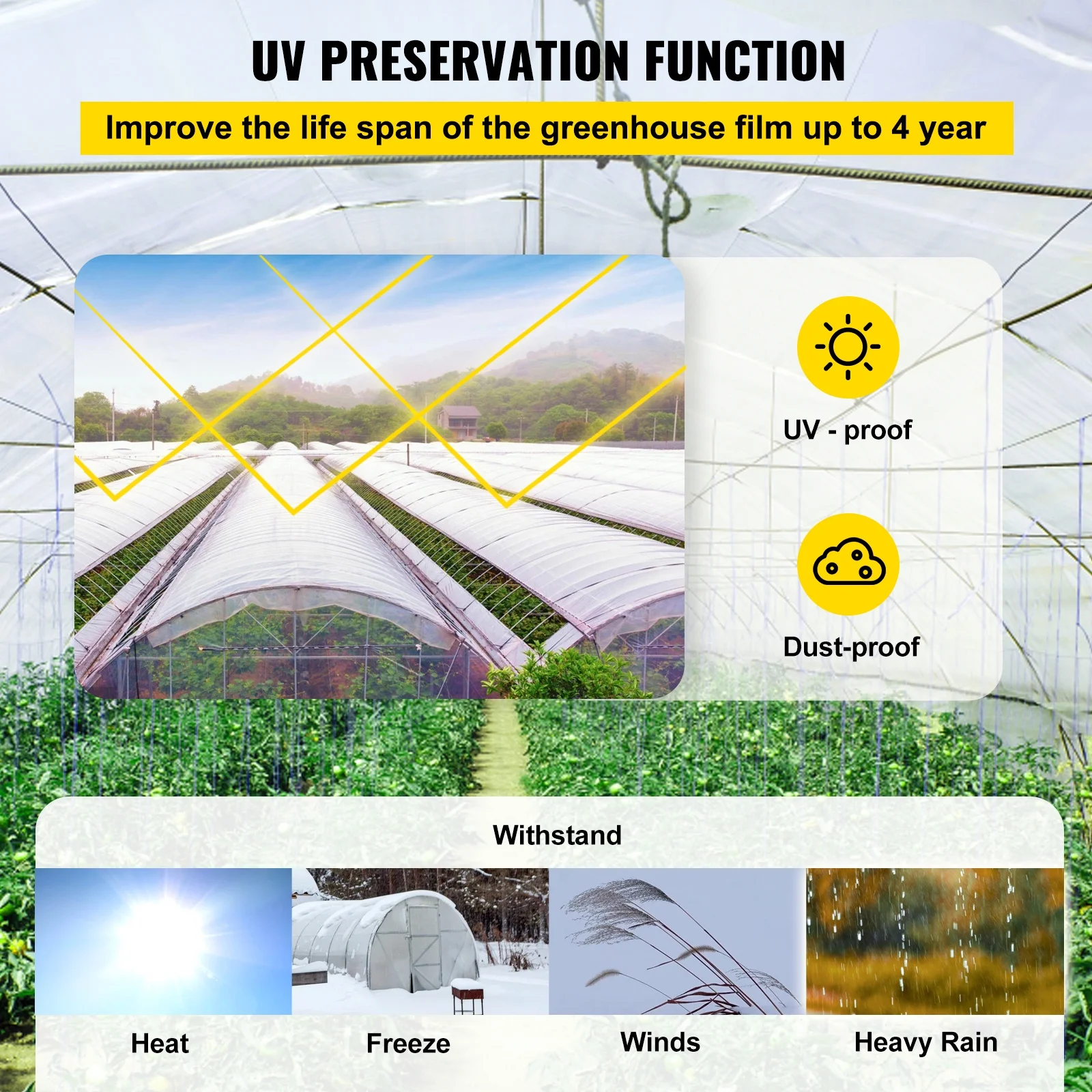 UV PRESERVATION FUNCTION

Improve the life span of the greenhouse film up to 4 year

UV - proof

Dust-proof

Withstand

Heat

Freeze

Winds

Heavy Rain